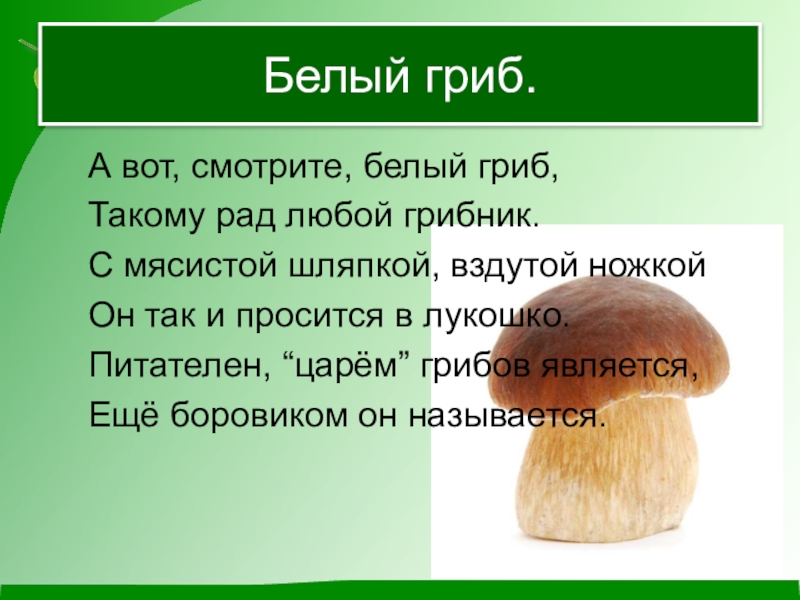 Белый гриб.

А вот, смотрите, белый гриб,
Такому рад любой грибник.
С мясистой шляпкой, вздутой ножкой
Он так и просится в лукошко.
Питателен, “царём” грибов является,
Ещё боровиком он называется.